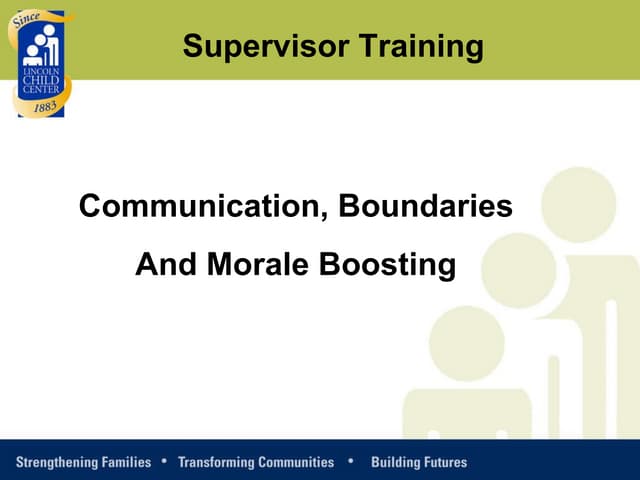 Since
LINCOLN CHILD CENTER
1883

Supervisor Training

Communication, Boundaries

And Morale Boosting

Strengthening Families • Transforming Communities • Building Futures